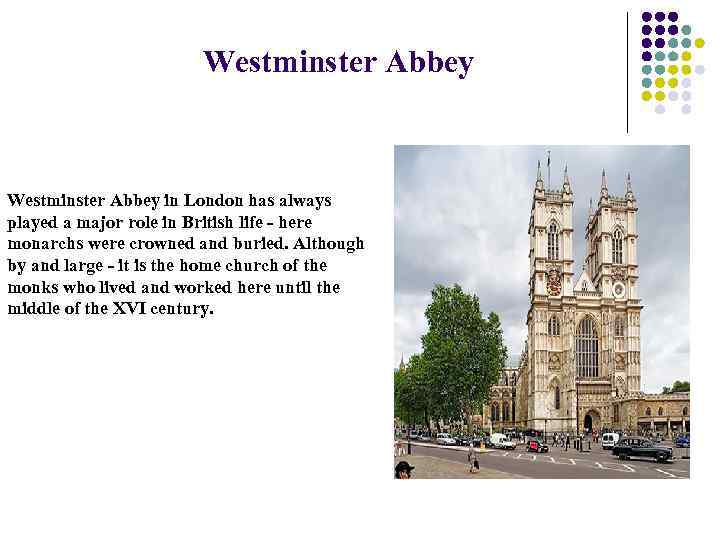 Westminster Abbey

Westminster Abbey in London has always played a major role in British life - here monarchs were crowned and buried. Although by and large - it is the home church of the monks who lived and worked here until the middle of the XVI century.